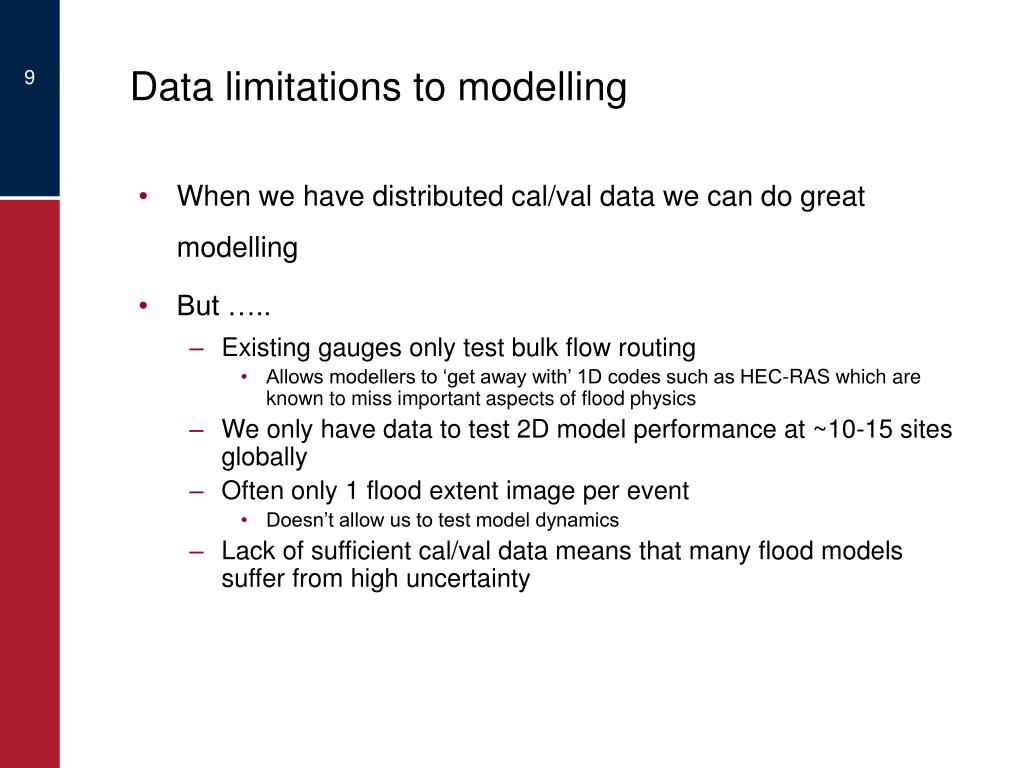 9

Data limitations to modelling

• When we have distributed cal/val data we can do great modelling

• But …..

– Existing gauges only test bulk flow routing

• Allows modellers to ‘get away with’ 1D codes such as HEC-RAS which are known to miss important aspects of flood physics

– We only have data to test 2D model performance at ~10-15 sites globally

– Often only 1 flood extent image per event

• Doesn’t allow us to test model dynamics

– Lack of sufficient cal/val data means that many flood models suffer from high uncertainty